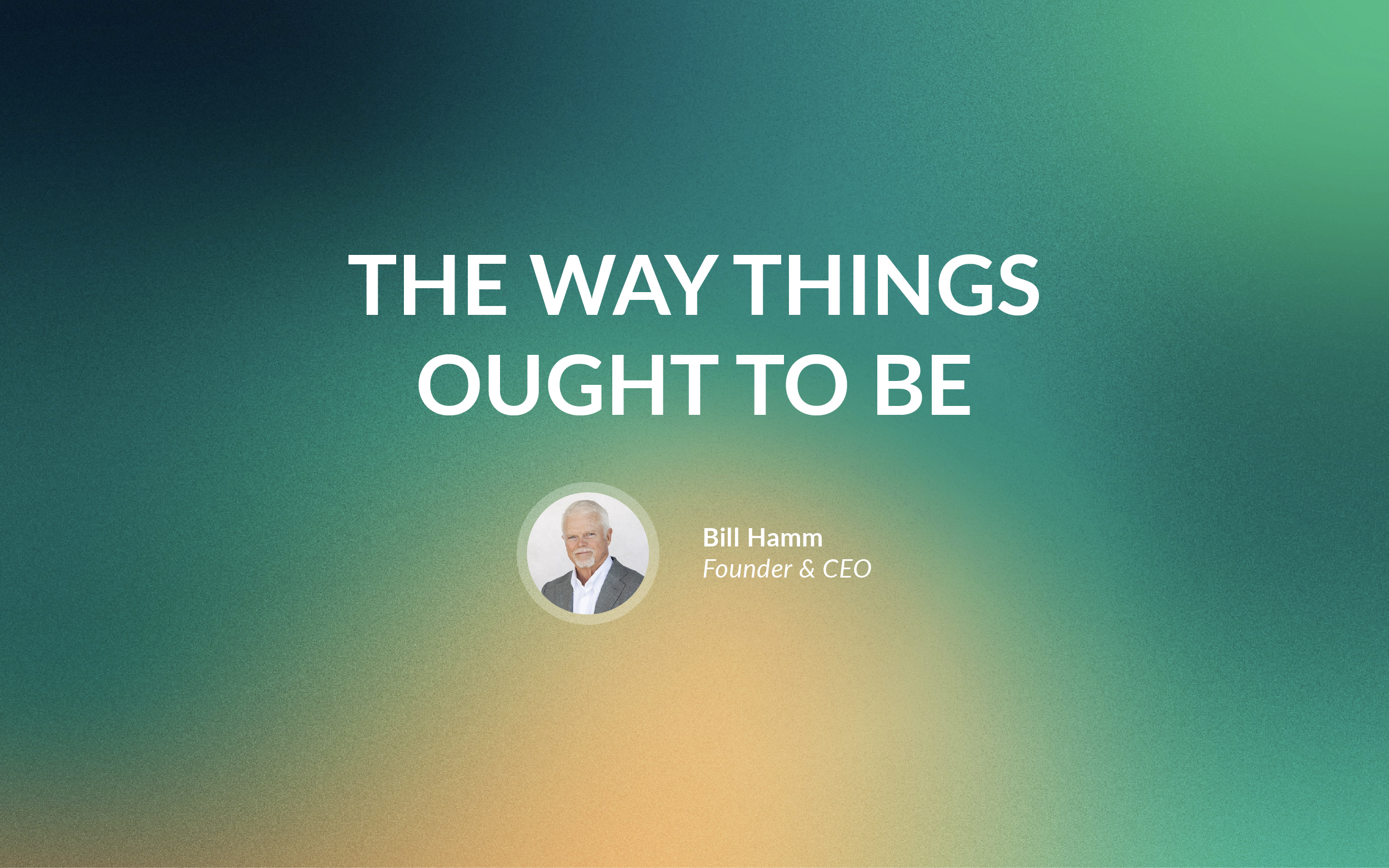 THE WAY THINGS OUGHT TO BE

Bill Hamm
Founder & CEO